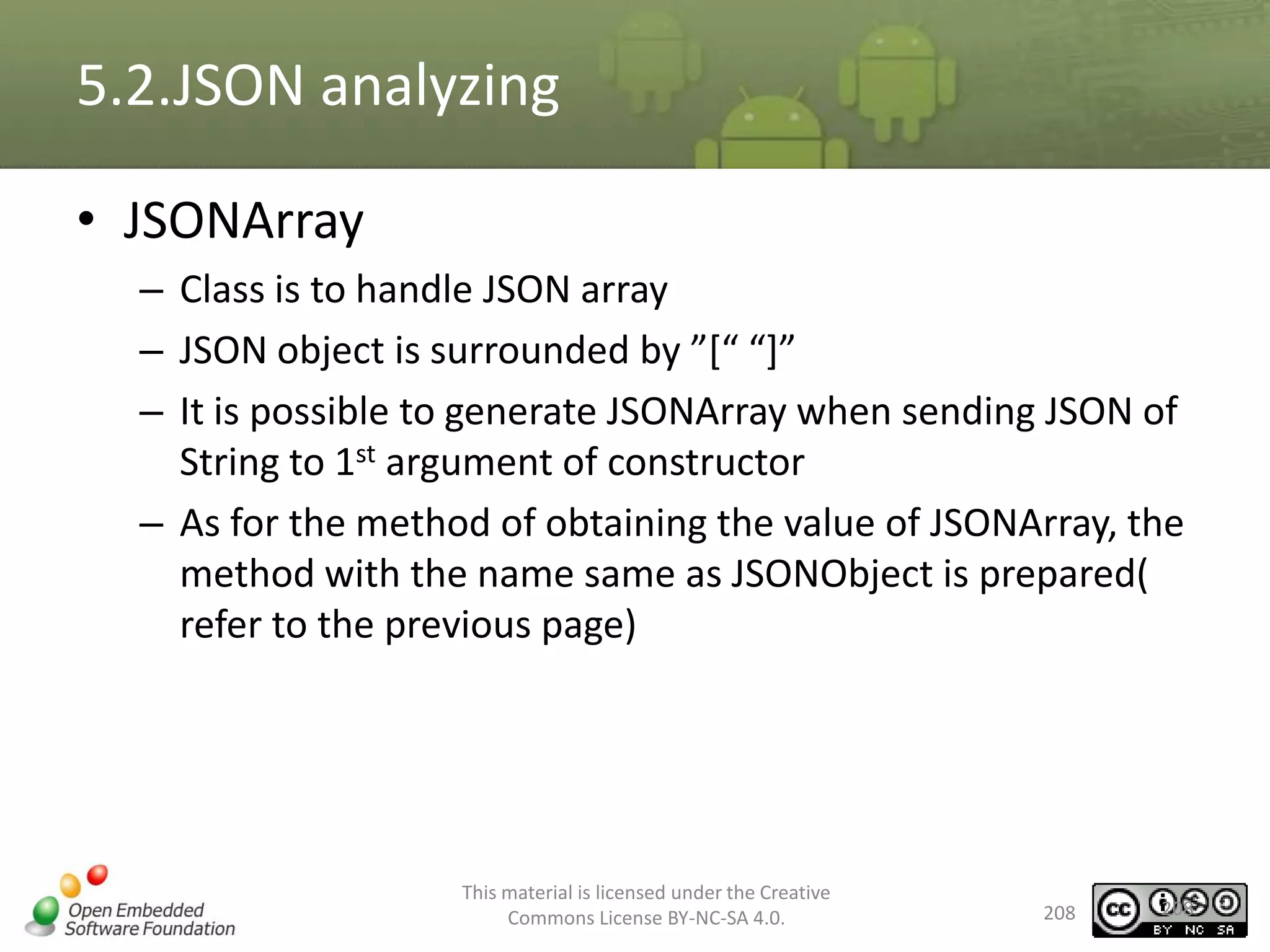 5.2.JSON analyzing

• JSONArray

– Class is to handle JSON array

– JSON object is surrounded by ”[“ “]”

– It is possible to generate JSONArray when sending JSON of String to 1$^{st}$ argument of constructor

– As for the method of obtaining the value of JSONArray, the method with the name same as JSONObject is prepared( refer to the previous page)

Open Embedded Software Foundation

This material is licensed under the Creative Commons License BY-NC-SA 4.0.

208

cc BY NC SA